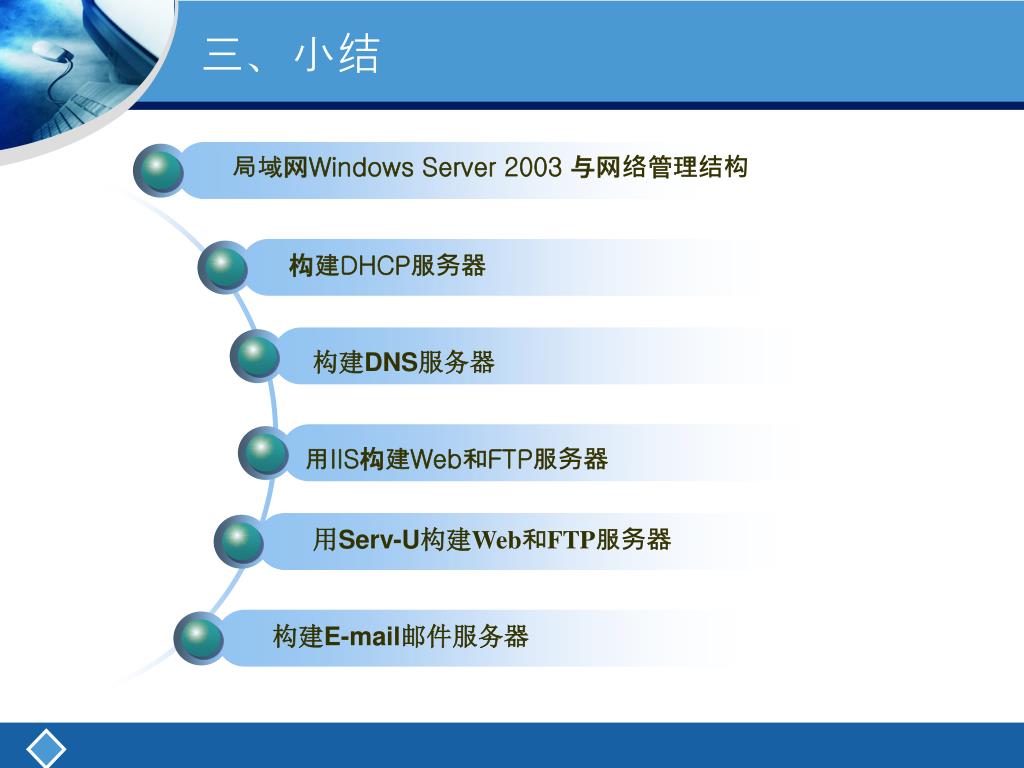 三、小结

局域网Windows Server 2003 与网络管理结构

构建DHCP服务器

构建DNS服务器

用IIS构建Web和FTP服务器

用Serv-U构建Web和FTP服务器

构建E-mail邮件服务器